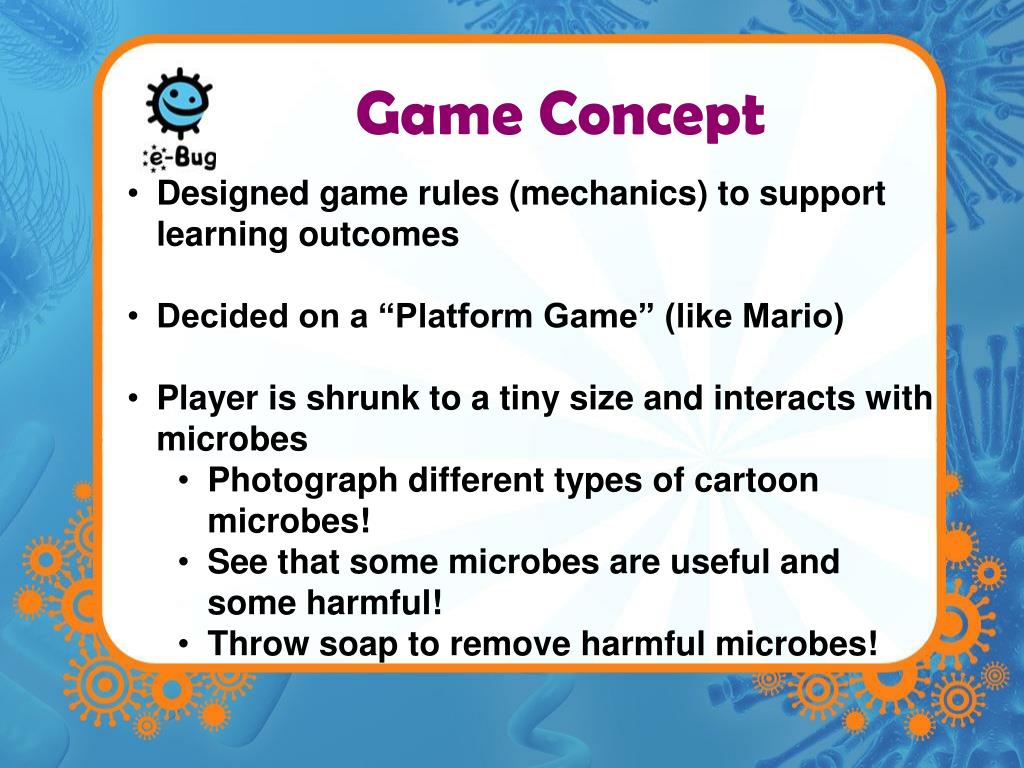 e-Bug

Game Concept

• Designed game rules (mechanics) to support learning outcomes

• Decided on a “Platform Game” (like Mario)

• Player is shrunk to a tiny size and interacts with microbes
  • Photograph different types of cartoon microbes!
  • See that some microbes are useful and some harmful!
  • Throw soap to remove harmful microbes!